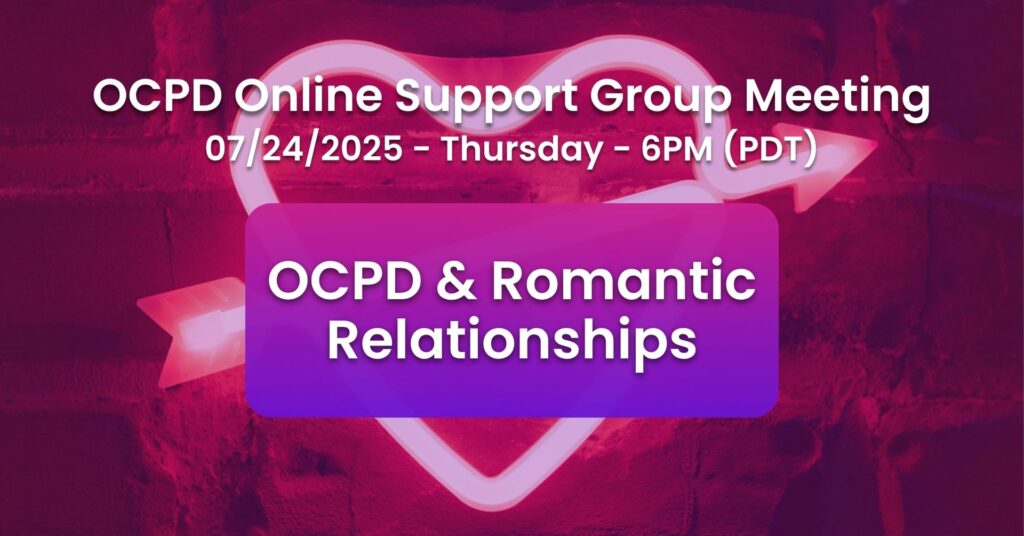 OCPD Online Support Group Meeting
07/24/2025 - Thursday - 6PM (PDT)

OCPD & Romantic Relationships